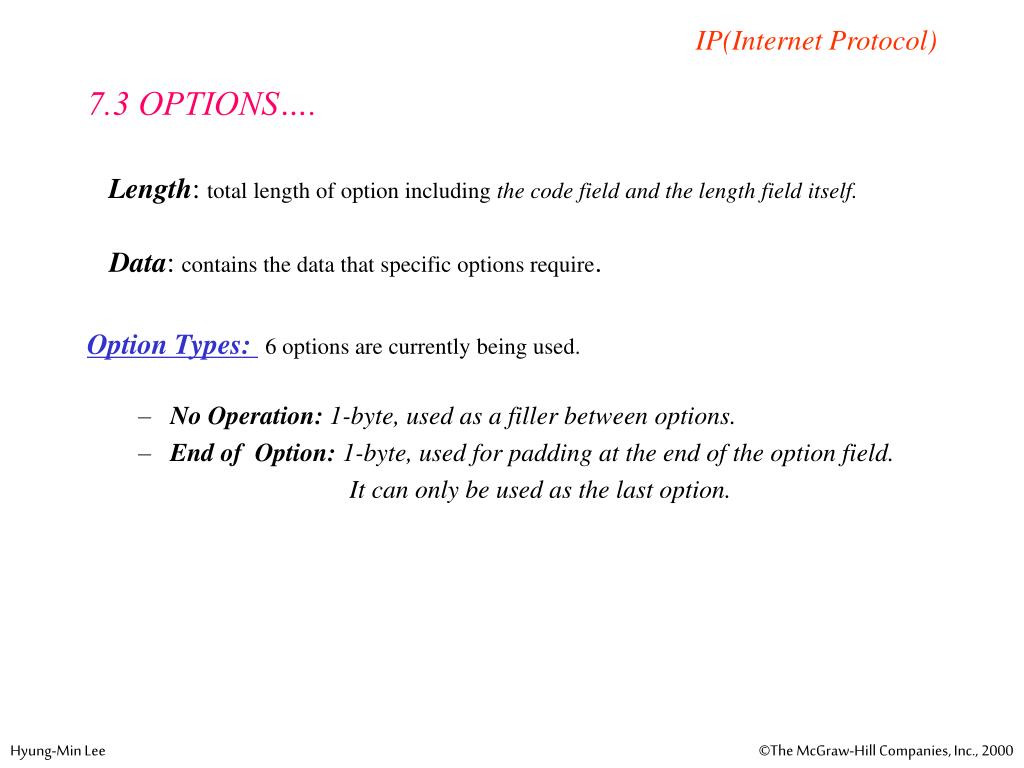 IP(Internet Protocol)

7.3 OPTIONS….

Length: total length of option including the code field and the length field itself.

Data: contains the data that specific options require.

Option Types: 6 options are currently being used.

– No Operation: 1-byte, used as a filler between options.
– End of Option: 1-byte, used for padding at the end of the option field. It can only be used as the last option.

Hyung-Min Lee

©The McGraw-Hill Companies, Inc., 2000